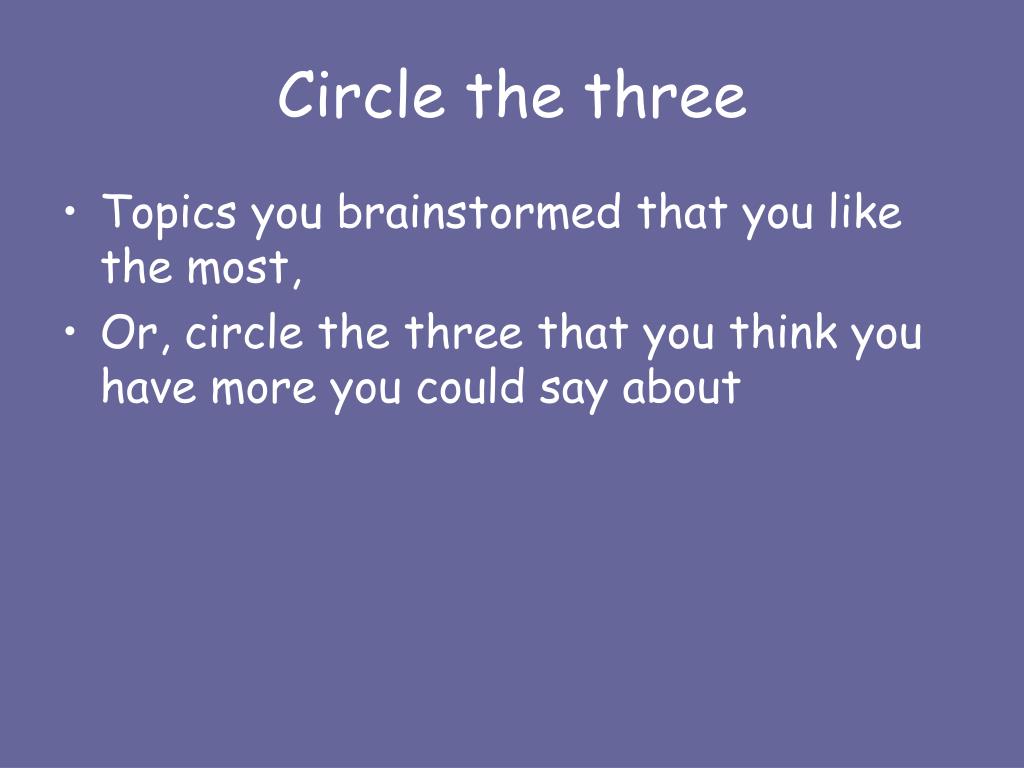 Circle the three

• Topics you brainstormed that you like the most,
• Or, circle the three that you think you have more you could say about